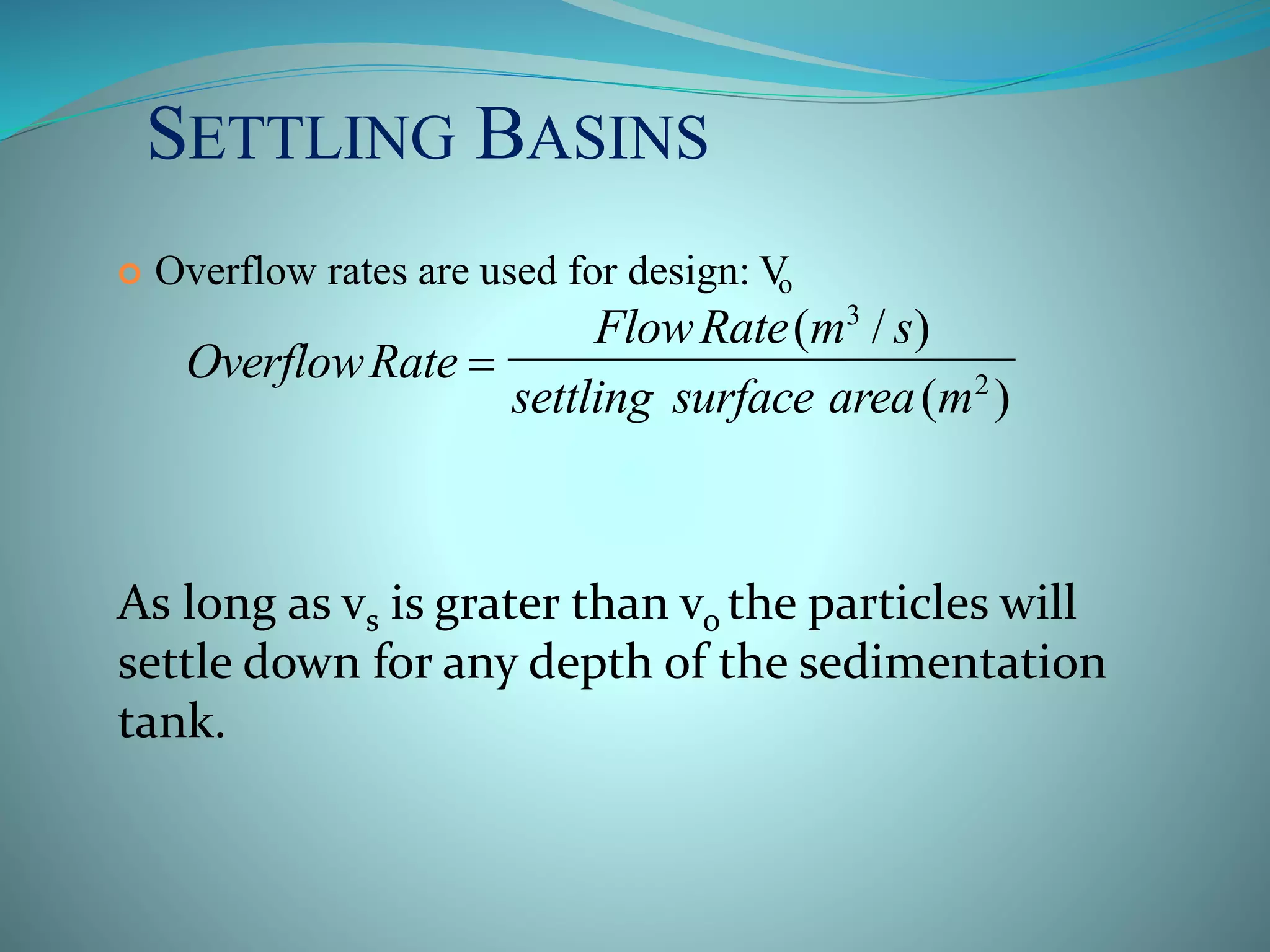 SETTLING BASINS

Overflow rates are used for design: $V_o$

$Overflow\,Rate = \frac{Flow\,Rate\,(m^3/s)}{settling\ surface\ area\,(m^2)}$

As long as $v_s$ is grater than $v_o$ the particles will settle down for any depth of the sedimentation tank.